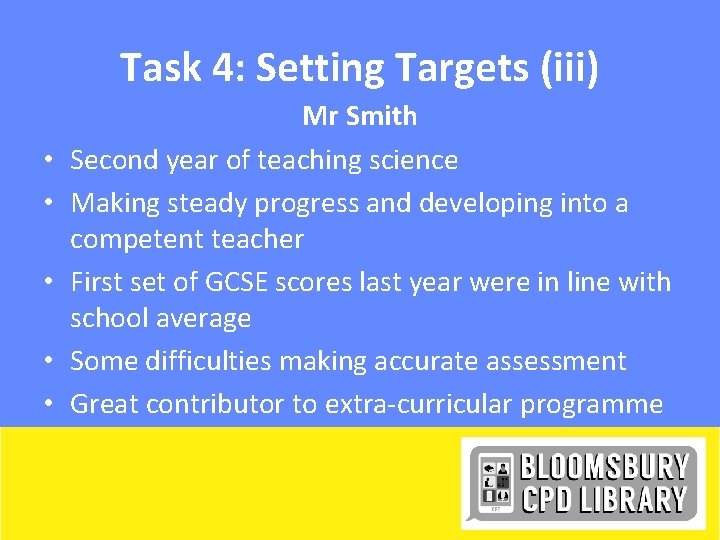 Task 4: Setting Targets (iii)

Mr Smith

• Second year of teaching science
• Making steady progress and developing into a competent teacher
• First set of GCSE scores last year were in line with school average
• Some difficulties making accurate assessment
• Great contributor to extra-curricular programme

BLOOMSBURY CPD LIBRARY